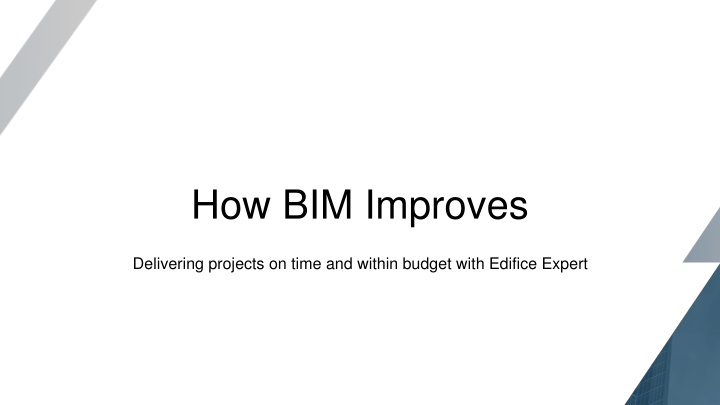 How BIM Improves

Delivering projects on time and within budget with Edifice Expert